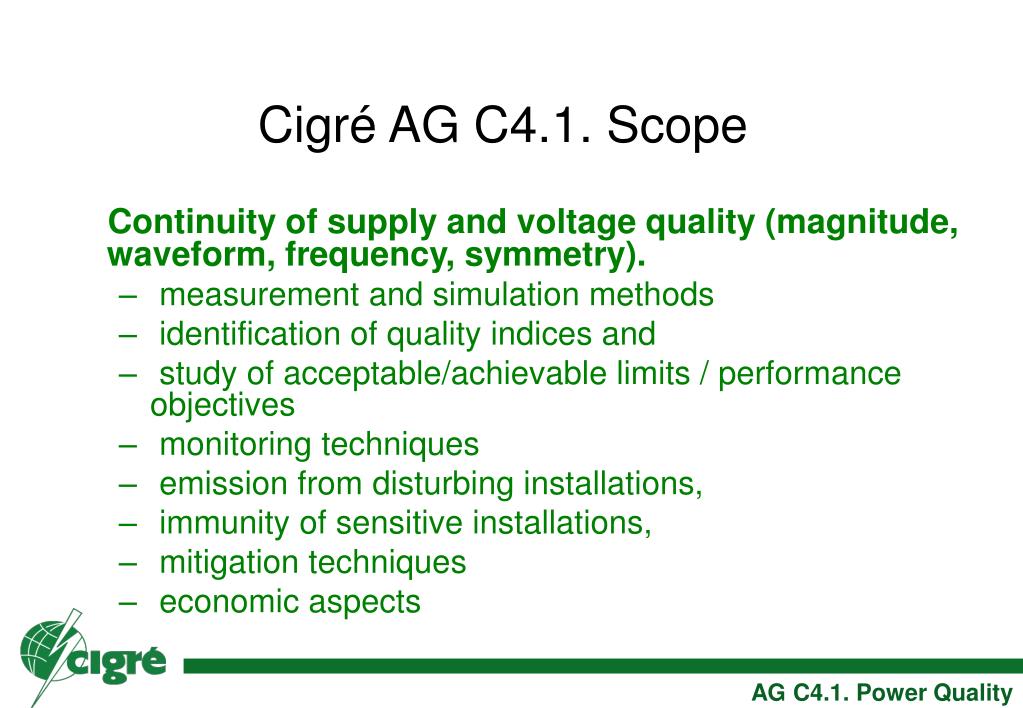 Cigré AG C4.1. Scope

Continuity of supply and voltage quality (magnitude, waveform, frequency, symmetry).

– measurement and simulation methods
– identification of quality indices and
– study of acceptable/achievable limits / performance objectives
– monitoring techniques
– emission from disturbing installations,
– immunity of sensitive installations,
– mitigation techniques
– economic aspects

cigré

AG C4.1. Power Quality